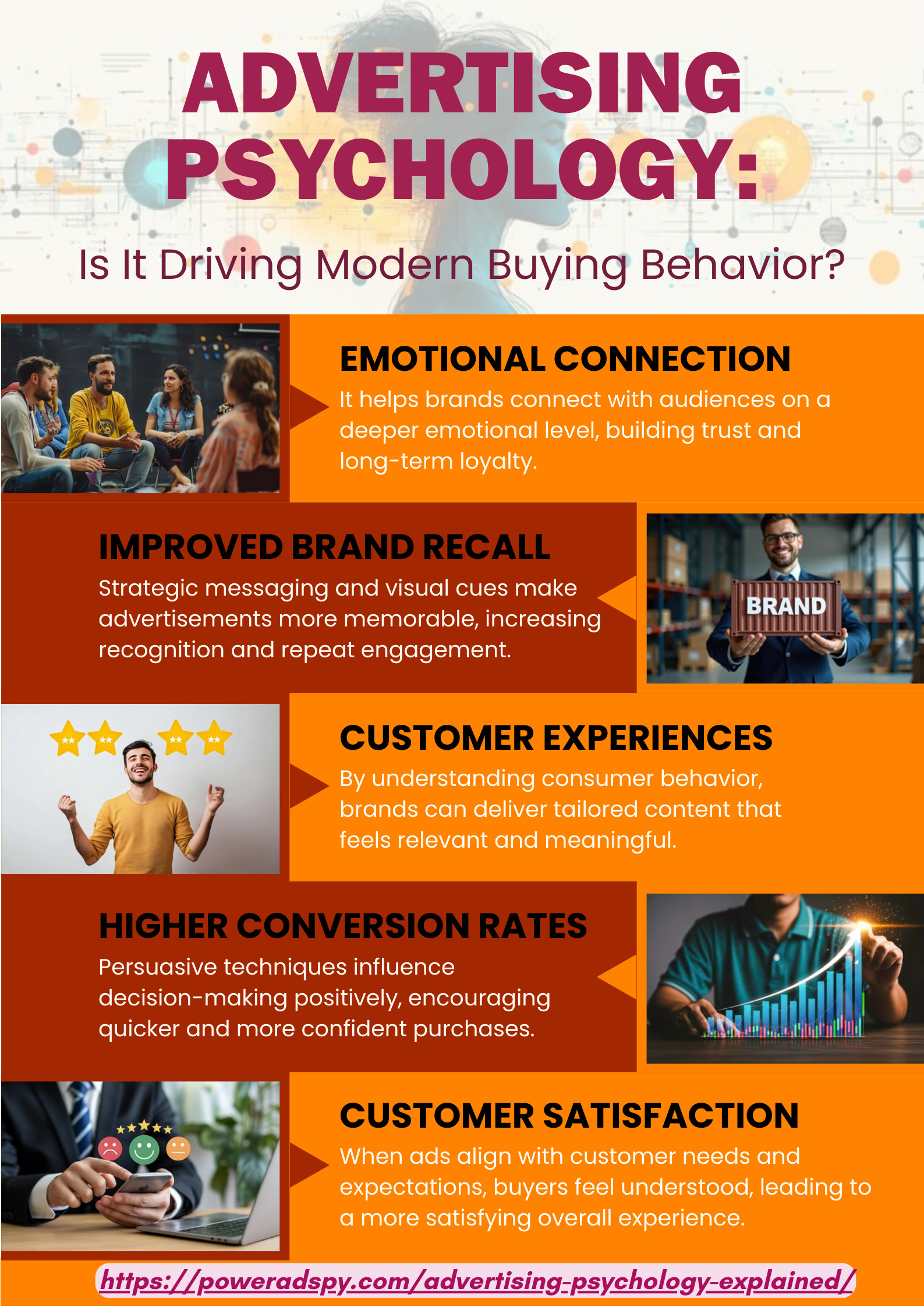 ADVERTISING PSYCHOLOGY:

Is It Driving Modern Buying Behavior?

EMOTIONAL CONNECTION

It helps brands connect with audiences on a deeper emotional level, building trust and long-term loyalty.

IMPROVED BRAND RECALL

Strategic messaging and visual cues make advertisements more memorable, increasing recognition and repeat engagement.

BRAND

CUSTOMER EXPERIENCES

By understanding consumer behavior, brands can deliver tailored content that feels relevant and meaningful.

HIGHER CONVERSION RATES

Persuasive techniques influence decision-making positively, encouraging quicker and more confident purchases.

CUSTOMER SATISFACTION

When ads align with customer needs and expectations, buyers feel understood, leading to a more satisfying overall experience.

https://poweradspy.com/advertising-psychology-explained/